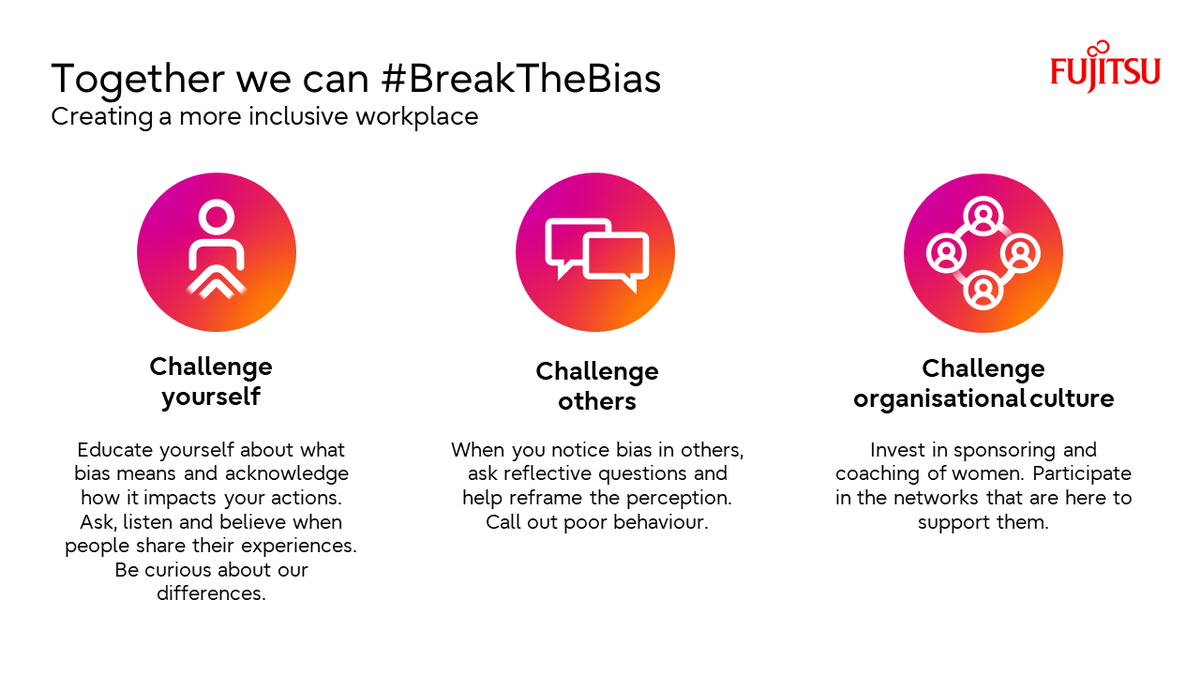 Together we can #BreakTheBias
Creating a more inclusive workplace

FUJITSU

Challenge yourself

Educate yourself about what bias means and acknowledge how it impacts your actions. Ask, listen and believe when people share their experiences. Be curious about our differences.

Challenge others

When you notice bias in others, ask reflective questions and help reframe the perception. Call out poor behaviour.

Challenge organisational culture

Invest in sponsoring and coaching of women. Participate in the networks that are here to support them.